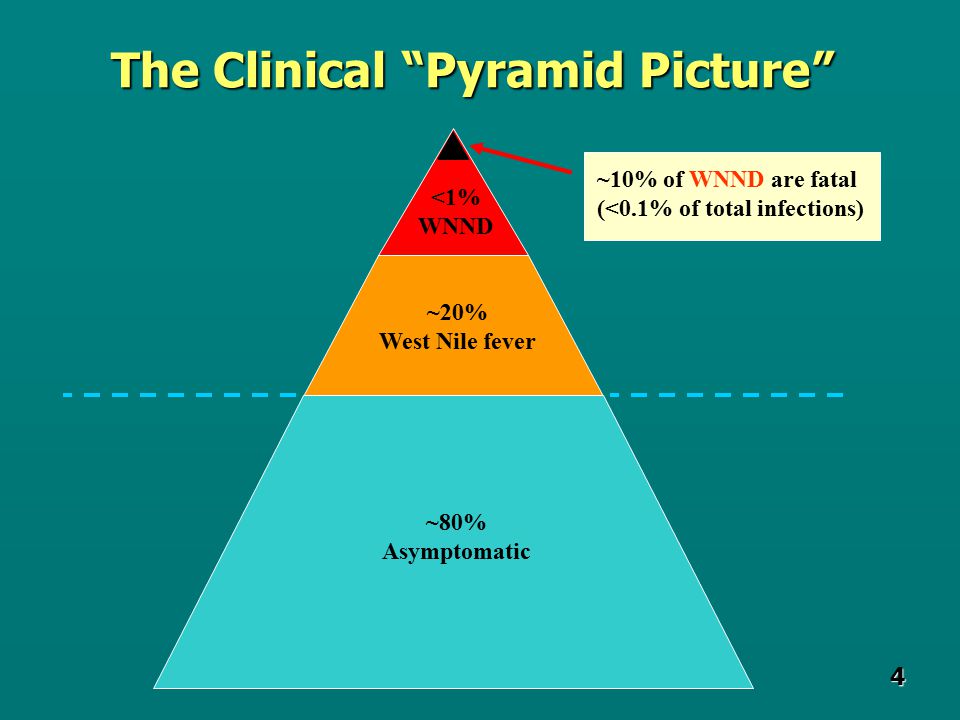 The Clinical “Pyramid Picture”

~10% of WNND are fatal
(<0.1% of total infections)

<1%
WNND

~20%
West Nile fever

~80%
Asymptomatic

4